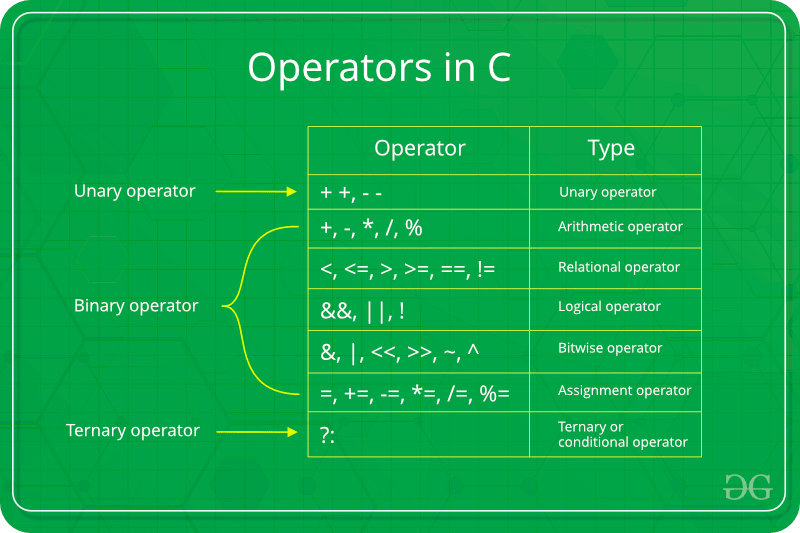 Operators in C

Unary operator

Binary operator

Ternary operator

| Operator | Type |
|---|---|
| + +, - - | Unary operator |
| +, -, *, /, % | Arithmetic operator |
| <, <=, >, >=, ==, != | Relational operator |
| &&, \|\|, ! | Logical operator |
| &, \|, <<, >>, ~, ^ | Bitwise operator |
| =, +=, -=, *=, /=, %= | Assignment operator |
| ?: | Ternary or conditional operator |

GG